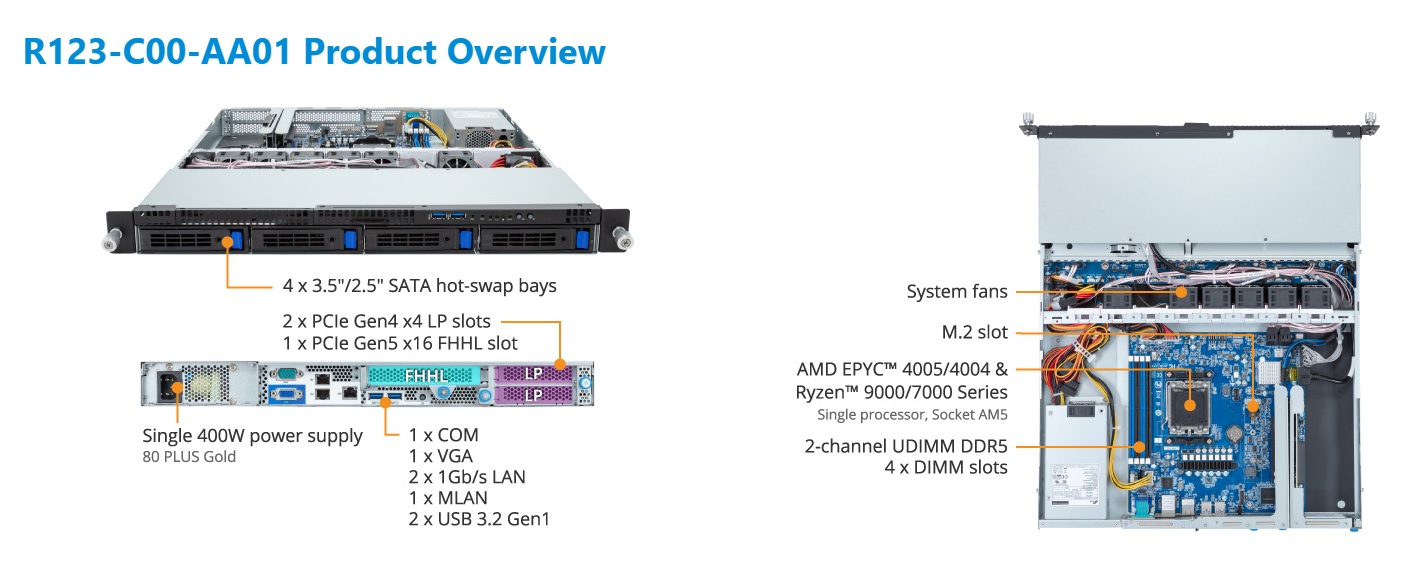 R123-C00-AA01 Product Overview

4 x 3.5"/2.5" SATA hot-swap bays

2 x PCIe Gen4 x4 LP slots
1 x PCIe Gen5 x16 FHHL slot

FHHL

LP

LP

Single 400W power supply
80 PLUS Gold

1 x COM
1 x VGA
2 x 1Gb/s LAN
1 x MLAN
2 x USB 3.2 Gen1

System fans

M.2 slot

AMD EPYC™ 4005/4004 &
Ryzen™ 9000/7000 Series
Single processor, Socket AM5

2-channel UDIMM DDR5
4 x DIMM slots